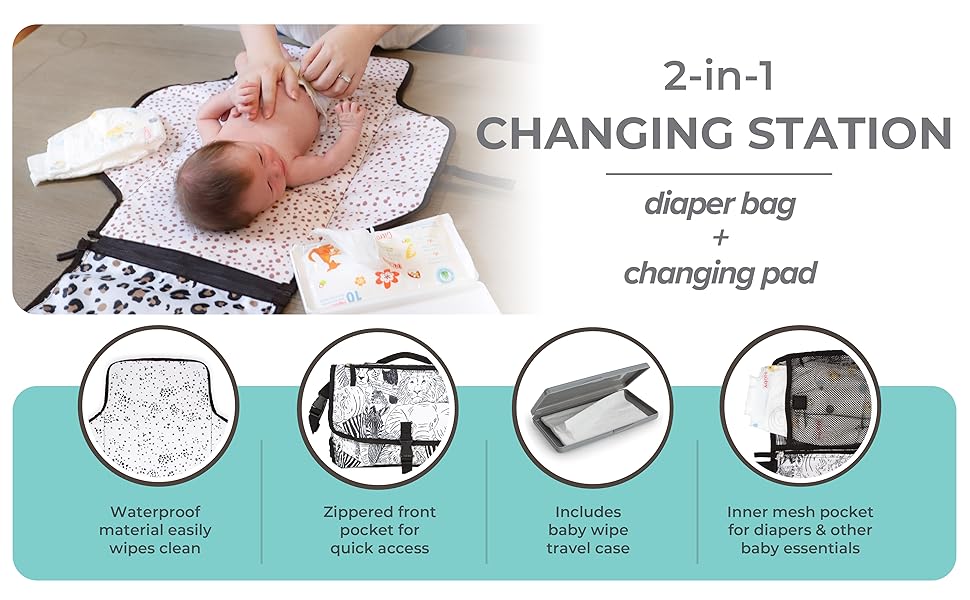 2-in-1
CHANGING STATION

diaper bag
+
changing pad

Waterproof material easily wipes clean

Zippered front pocket for quick access

Includes baby wipe travel case

Inner mesh pocket for diapers & other baby essentials